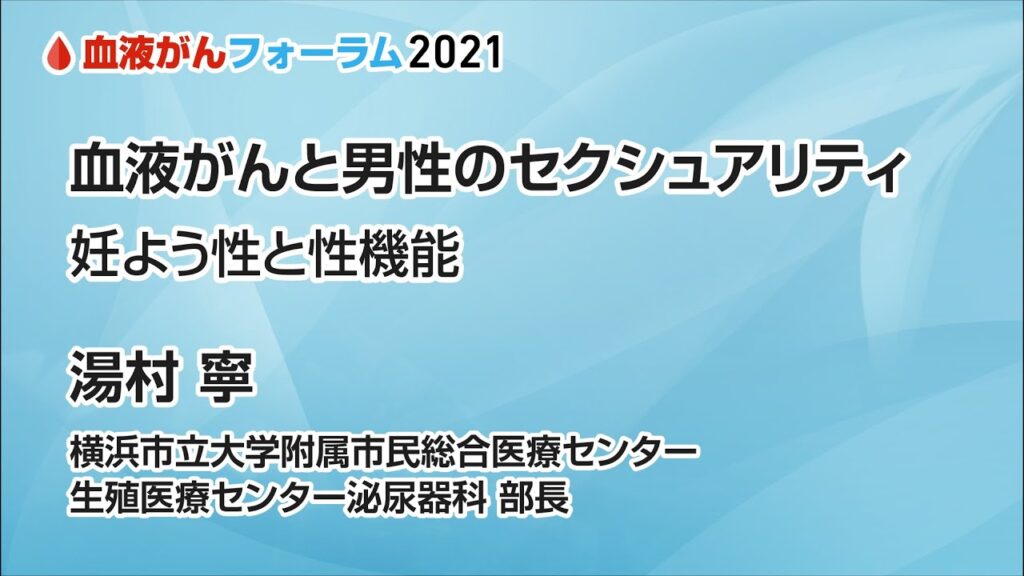 血液がんフォーラム2021

血液がんと男性のセクシュアリティ
妊よう性と性機能

湯村 寧

横浜市立大学附属市民総合医療センター
生殖医療センター泌尿器科 部長